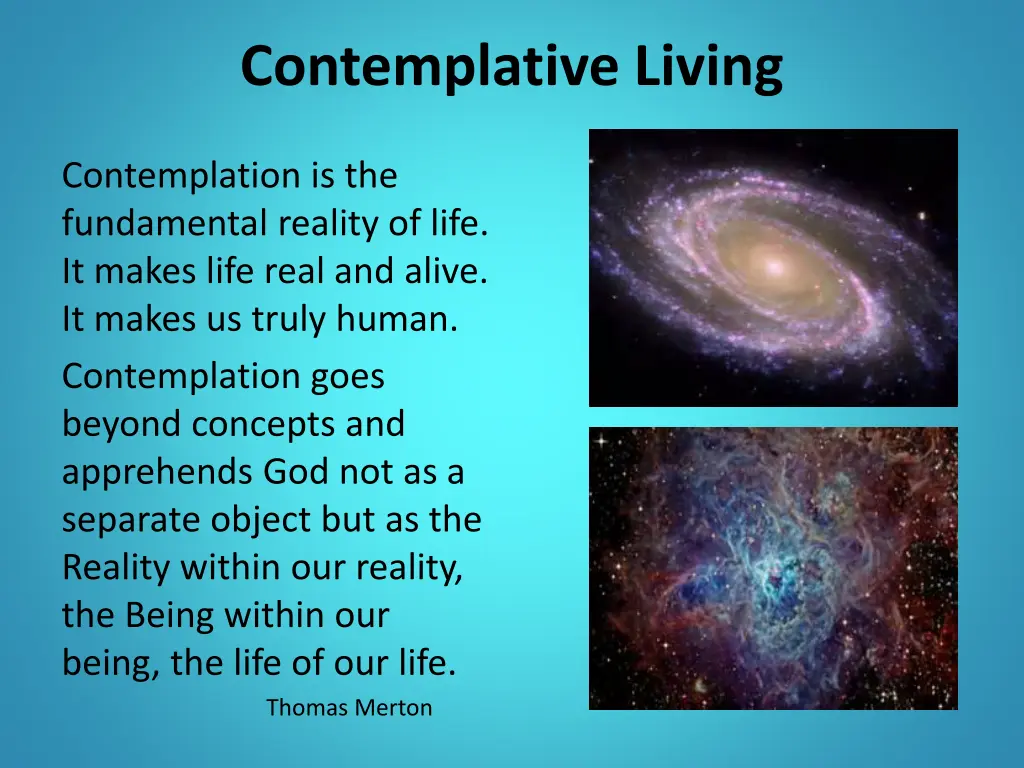 Contemplative Living

Contemplation is the fundamental reality of life. It makes life real and alive. It makes us truly human.

Contemplation goes beyond concepts and apprehends God not as a separate object but as the Reality within our reality, the Being within our being, the life of our life.

Thomas Merton